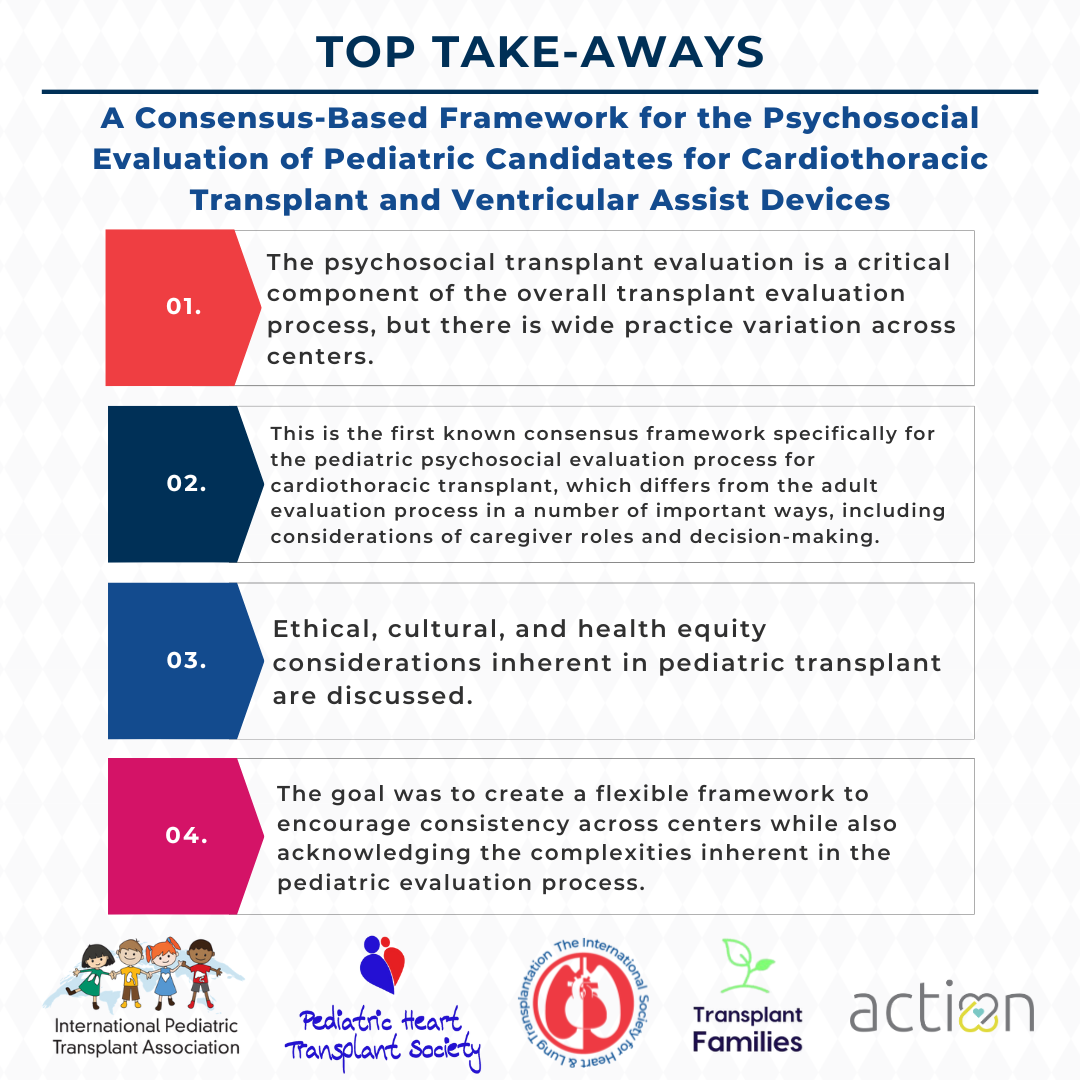 TOP TAKE-AWAYS

A Consensus-Based Framework for the Psychosocial Evaluation of Pediatric Candidates for Cardiothoracic Transplant and Ventricular Assist Devices

01.

The psychosocial transplant evaluation is a critical component of the overall transplant evaluation process, but there is wide practice variation across centers.

02.

This is the first known consensus framework specifically for the pediatric psychosocial evaluation process for cardiothoracic transplant, which differs from the adult evaluation process in a number of important ways, including considerations of caregiver roles and decision-making.

03.

Ethical, cultural, and health equity considerations inherent in pediatric transplant are discussed.

04.

The goal was to create a flexible framework to encourage consistency across centers while also acknowledging the complexities inherent in the pediatric evaluation process.

International Pediatric Transplant Association

Pediatric Heart Transplant Society

The International Society for Heart & Lung Transplantation

Transplant Families

action